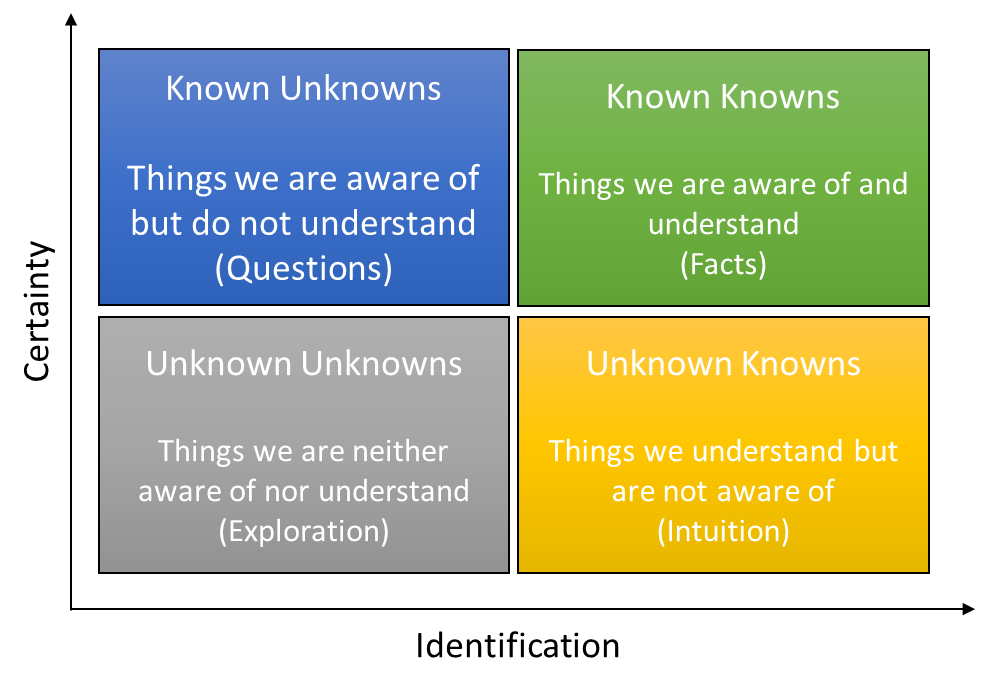 Certainty

Known Unknowns

Things we are aware of but do not understand (Questions)

Known Knowns

Things we are aware of and understand (Facts)

Unknown Unknowns

Things we are neither aware of nor understand (Exploration)

Unknown Knowns

Things we understand but are not aware of (Intuition)

Identification